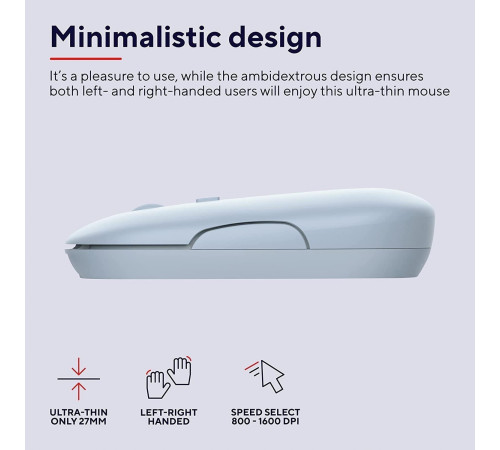 Minimalistic design

It's a pleasure to use, while the ambidextrous design ensures both left- and right-handed users will enjoy this ultra-thin mouse

ULTRA-THIN ONLY 27MM

LEFT-RIGHT HANDED

SPEED SELECT 800 - 1600 DPI